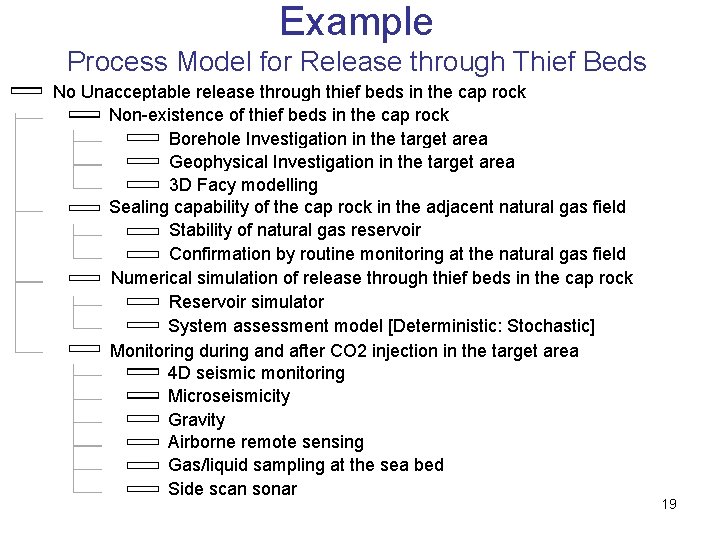 Example
Process Model for Release through Thief Beds

No Unacceptable release through thief beds in the cap rock
Non-existence of thief beds in the cap rock
Borehole Investigation in the target area
Geophysical Investigation in the target area
3D Facy modelling
Sealing capability of the cap rock in the adjacent natural gas field
Stability of natural gas reservoir
Confirmation by routine monitoring at the natural gas field
Numerical simulation of release through thief beds in the cap rock
Reservoir simulator
System assessment model [Deterministic: Stochastic]
Monitoring during and after CO2 injection in the target area
4D seismic monitoring
Microseismicity
Gravity
Airborne remote sensing
Gas/liquid sampling at the sea bed
Side scan sonar

19